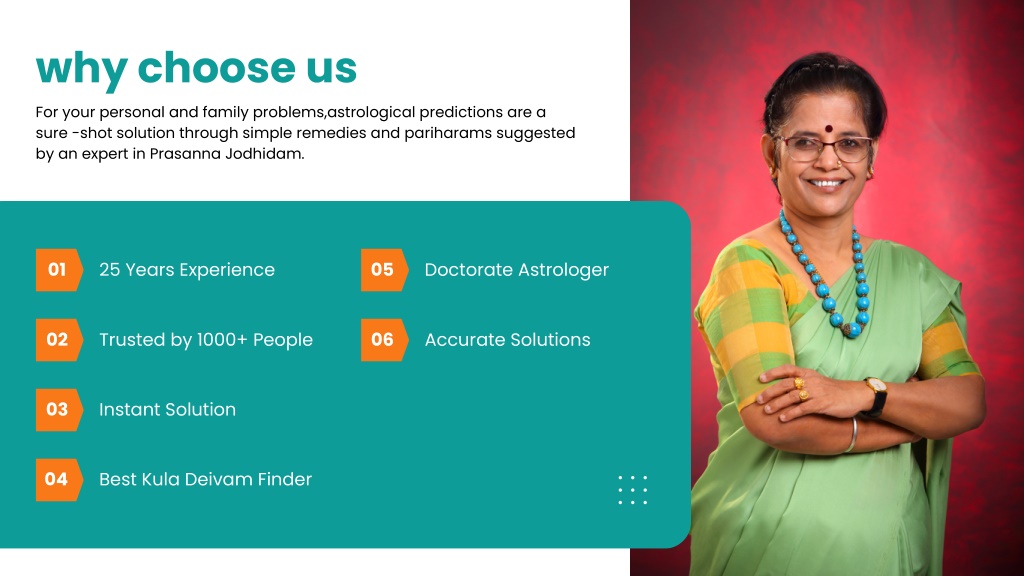 why choose us

For your personal and family problems,astrological predictions are a sure -shot solution through simple remedies and pariharams suggested by an expert in Prasanna Jodhidam.

01 25 Years Experience

02 Trusted by 1000+ People

03 Instant Solution

04 Best Kula Deivam Finder

05 Doctorate Astrologer

06 Accurate Solutions